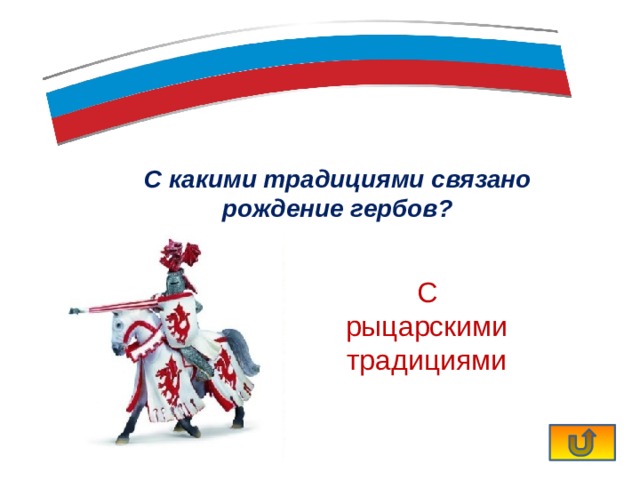 С какими традициями связано рождение гербов?

С рыцарскими традициями